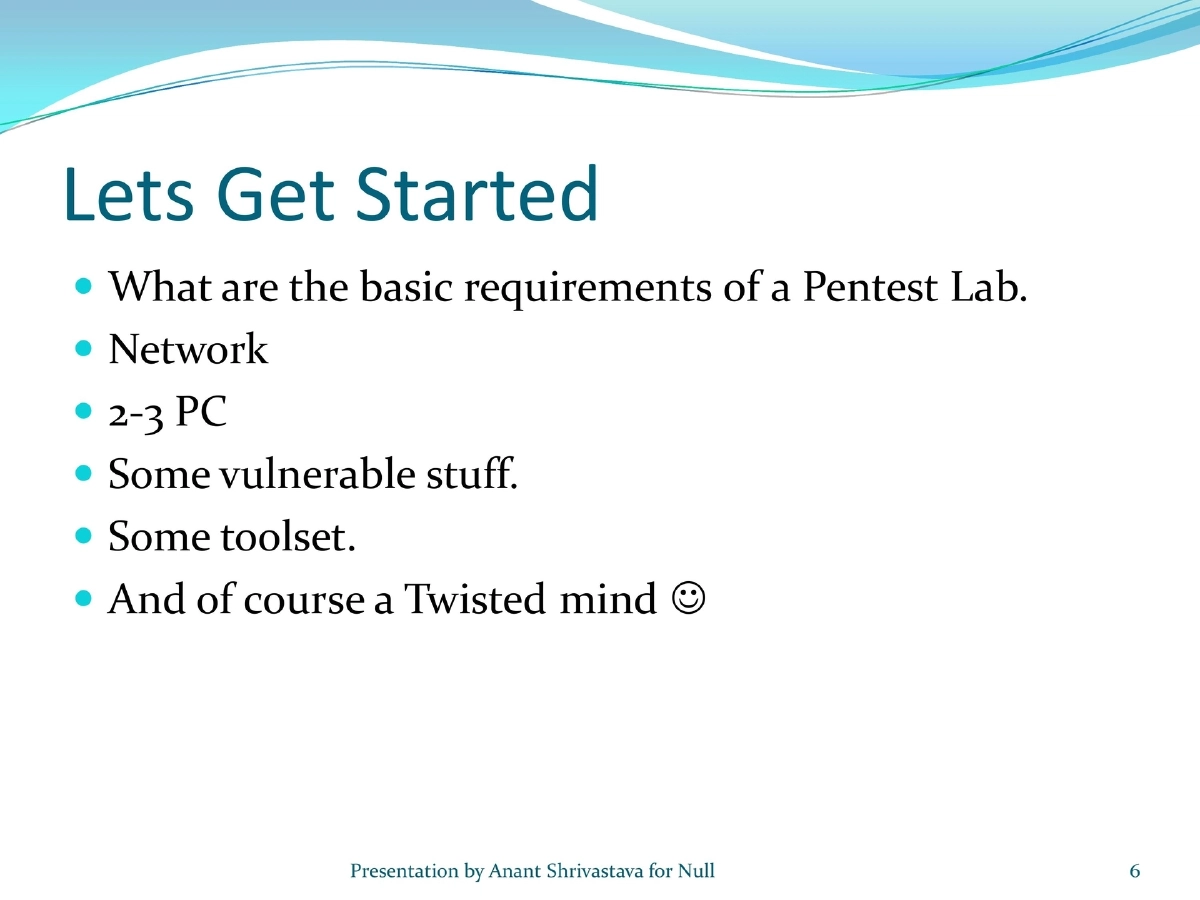 Lets Get Started

- What are the basic requirements of a Pentest Lab.
- Network
- 2-3 PC
- Some vulnerable stuff.
- Some toolset.
- And of course a Twisted mind ☺

Presentation by Anant Shrivastava for Null

6